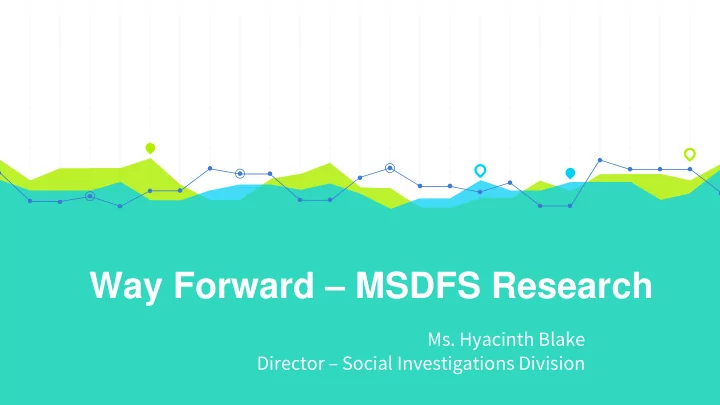 Way Forward – MSDFS Research

Ms. Hyacinth Blake
Director – Social Investigations Division